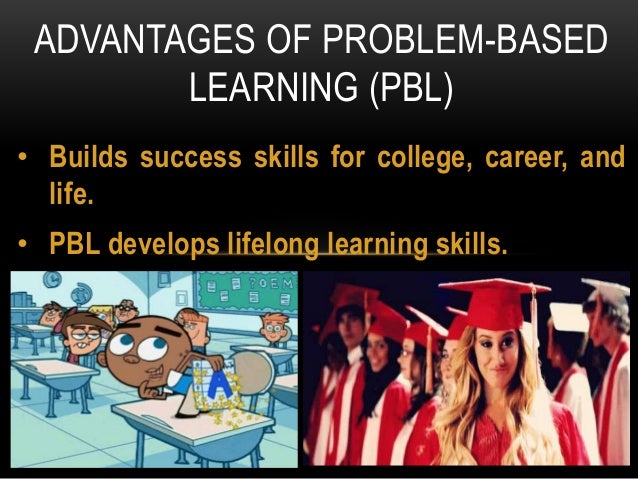 ADVANTAGES OF PROBLEM-BASED LEARNING (PBL)

• Builds success skills for college, career, and life.

• PBL develops lifelong learning skills.

POEM

A